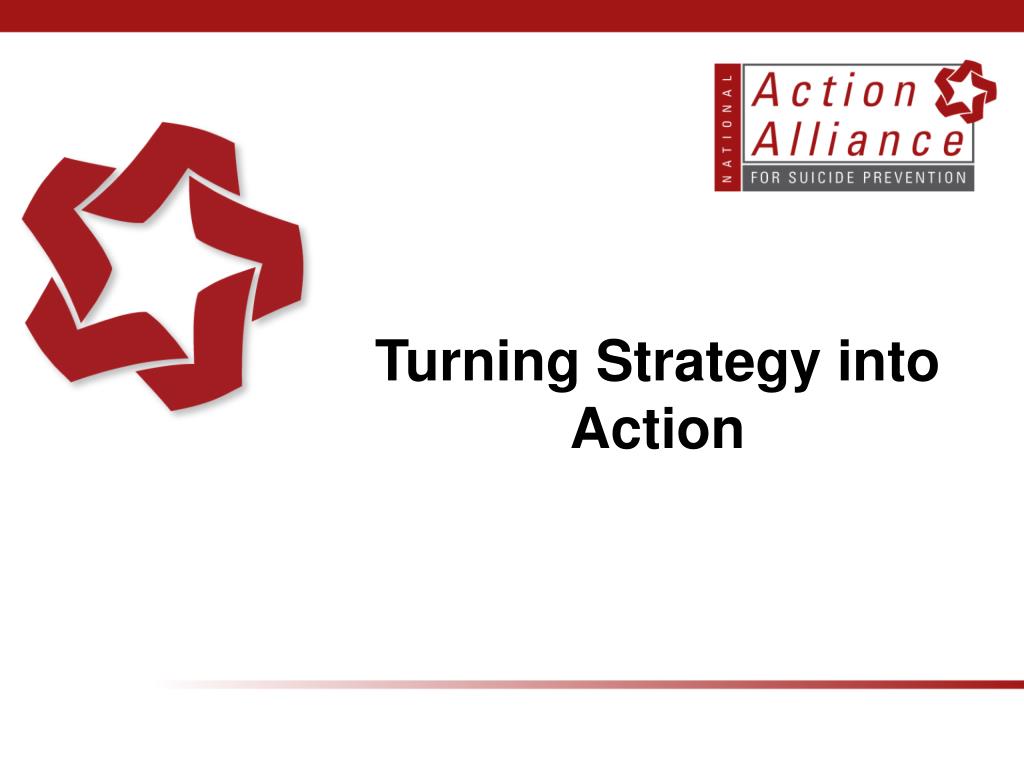 NATIONAL Action Alliance FOR SUICIDE PREVENTION

Turning Strategy into Action